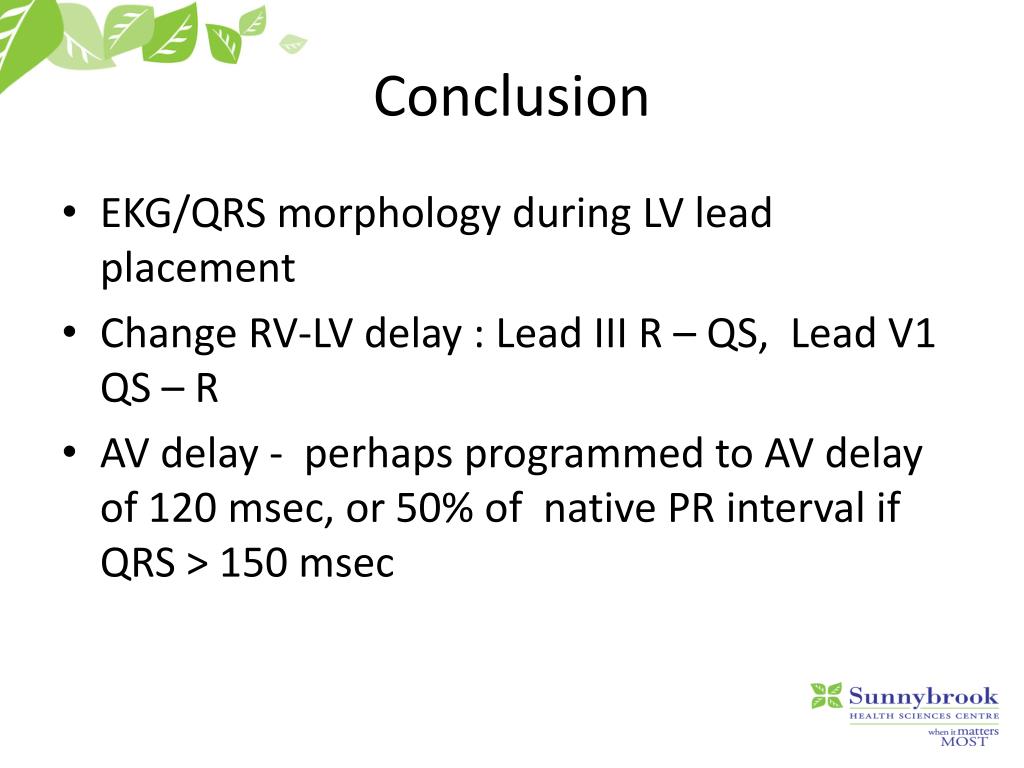 Conclusion

• EKG/QRS morphology during LV lead placement

• Change RV-LV delay : Lead III R – QS, Lead V1 QS – R

• AV delay - perhaps programmed to AV delay of 120 msec, or 50% of native PR interval if QRS > 150 msec

Sunnybrook
HEALTH SCIENCES CENTRE
when it matters MOST